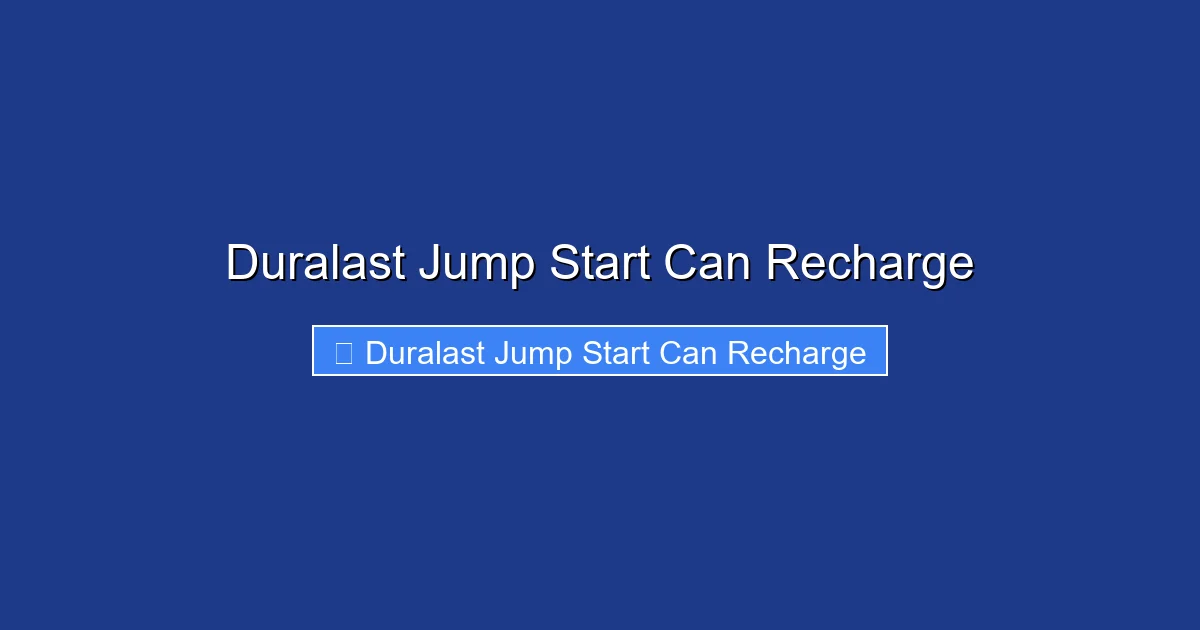 Duralast Jump Start Can Recharge

Duralast Jump Start Can Recharge